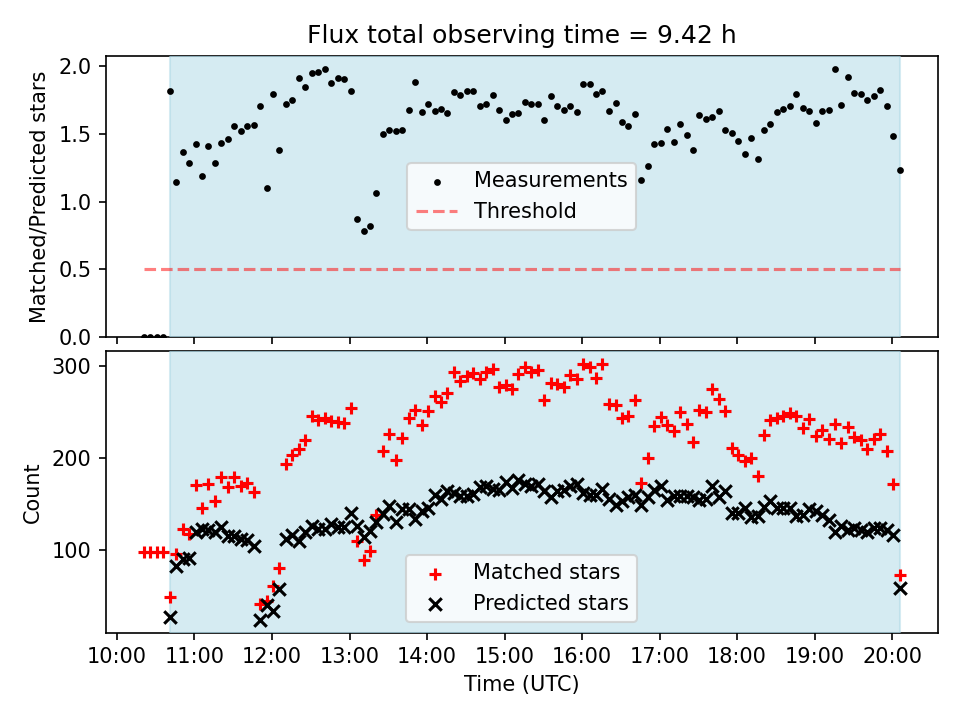 Flux total observing time = 9.42 h

Matched/Predicted stars

2.0
1.5
1.0
0.5
0.0

Measurements
Threshold

Count

300
200
100

Matched stars
Predicted stars

10:00 11:00 12:00 13:00 14:00 15:00 16:00 17:00 18:00 19:00 20:00

Time (UTC)